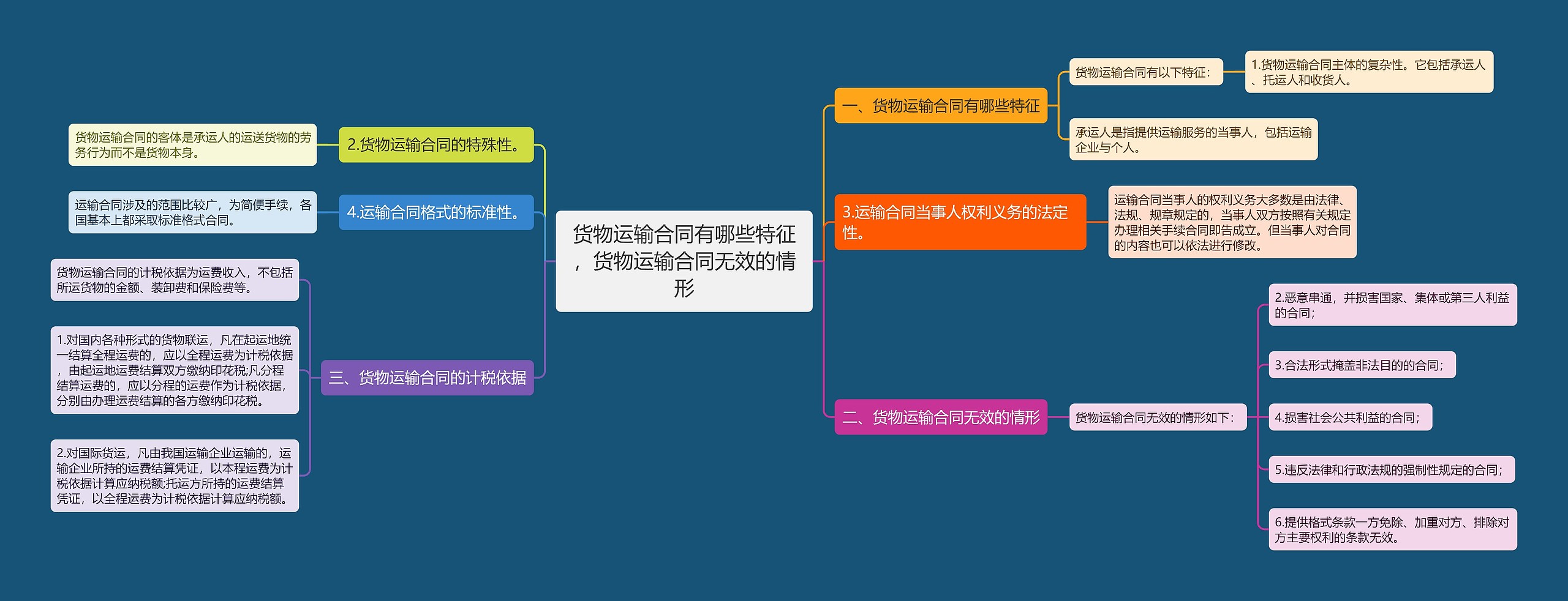 货物运输合同有哪些特征，货物运输合同无效的情形

一、货物运输合同有哪些特征

货物运输合同有以下特征：

1.货物运输合同主体的复杂性。它包括承运人、托运人和收货人。

承运人是指提供运输服务的当事人，包括运输企业与个人。

3.运输合同当事人权利义务的法定性。

运输合同当事人的权利义务大多数是由法律、法规、规章规定的，当事人双方按照有关规定办理相关手续合同即告成立。但当事人对合同的内容也可以依法进行修改。

二、货物运输合同无效的情形

货物运输合同无效的情形如下：

2.恶意串通，并损害国家、集体或第三人利益的合同；

3.合法形式掩盖非法目的的合同；

4.损害社会公共利益的合同；

5.违反法律和行政法规的强制性规定的合同；

6.提供格式条款一方免除、加重对方、排除对方主要权利的条款无效。

2.货物运输合同的特殊性。

货物运输合同的客体是承运人的运送货物的劳务行为而不是货物本身。

4.运输合同格式的标准性。

运输合同涉及的范围比较广，为简便手续，各国基本上都采取标准格式合同。

三、货物运输合同的计税依据

货物运输合同的计税依据为运费收入，不包括所运货物的金额、装卸费和保险费等。

1.对国内各种形式的货物联运，凡在起运地统一结算全程运费的，应以全程运费为计税依据，由起运地运费结算双方缴纳印花税;凡分程结算运费的，应以分程的运费作为计税依据，分别由办理运费结算的各方缴纳印花税。

2.对国际货运，凡由我国运输企业运输的，运输企业所持的运费结算凭证，以本程运费为计税依据计算应纳税额;托运方所持的运费结算凭证，以全程运费为计税依据计算应纳税额。